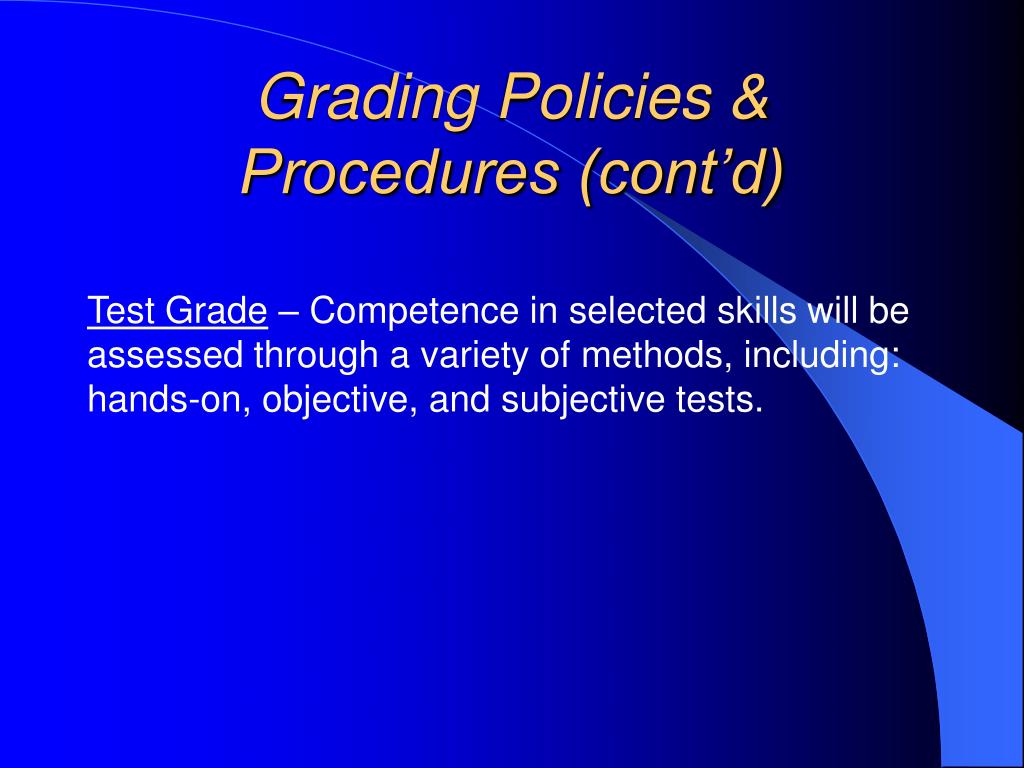 Grading Policies & Procedures (cont’d)

Test Grade – Competence in selected skills will be assessed through a variety of methods, including: hands-on, objective, and subjective tests.